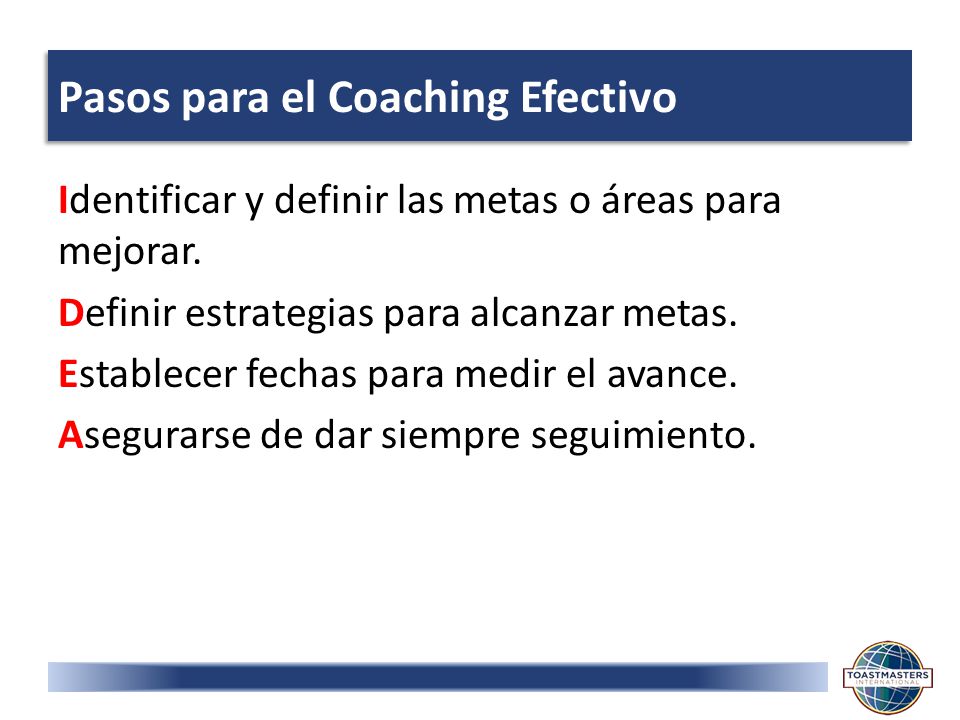 Pasos para el Coaching Efectivo

Identificar y definir las metas o áreas para mejorar.

Definir estrategias para alcanzar metas.

Establecer fechas para medir el avance.

Asegurarse de dar siempre seguimiento.

TOASTMASTERS
INTERNATIONAL